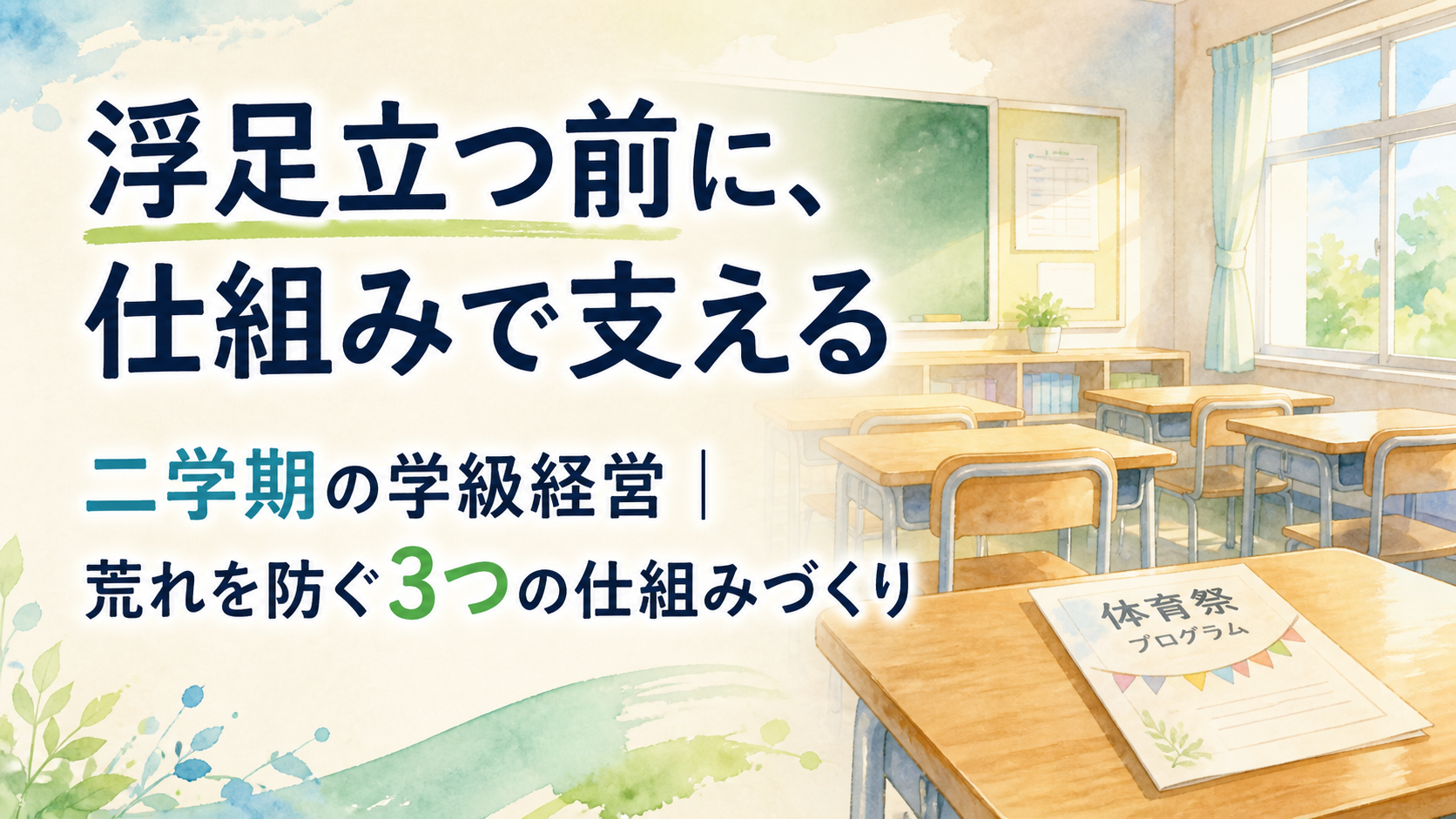 浮足立つ前に、
仕組みで支える

二学期の学級経営｜
荒れを防ぐ3つの仕組みづくり

体育祭
プログラム